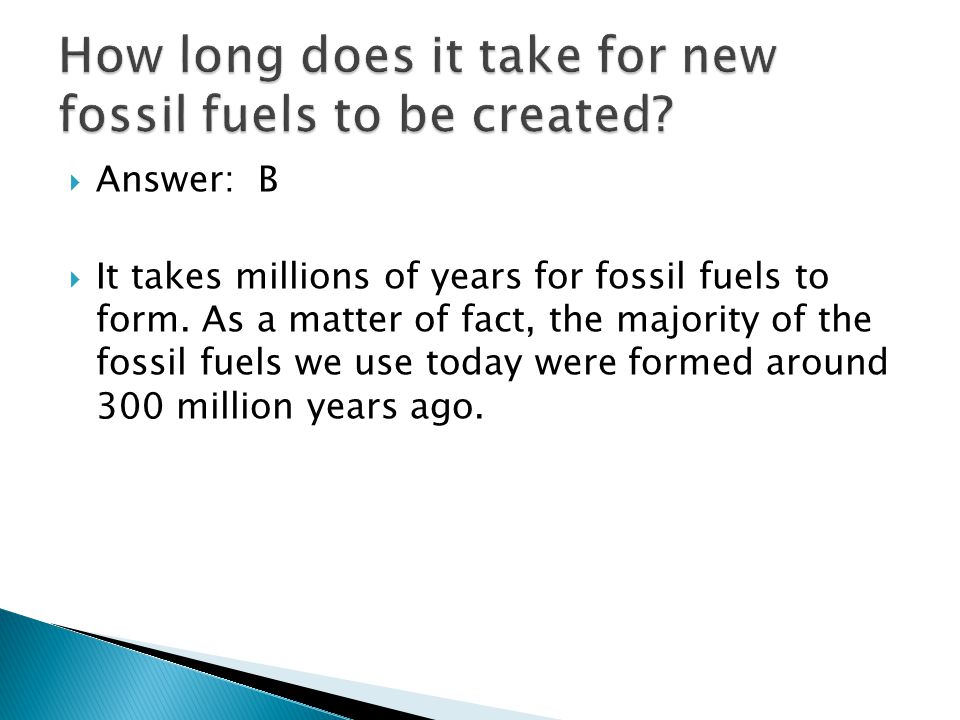 How long does it take for new fossil fuels to be created?

Answer: B

It takes millions of years for fossil fuels to form. As a matter of fact, the majority of the fossil fuels we use today were formed around 300 million years ago.